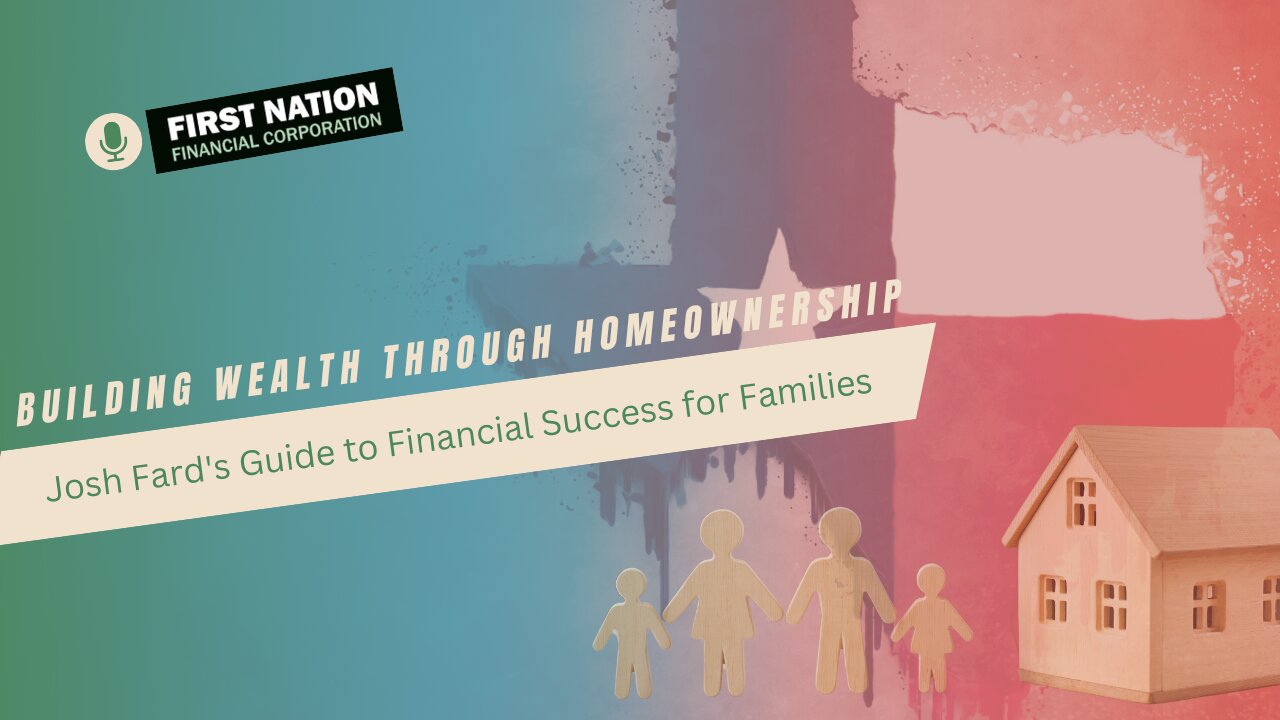 FIRST NATION
FINANCIAL CORPORATION

BUILDING WEALTH THROUGH HOMEOWNERSHIP

Josh Fard's Guide to Financial Success for Families